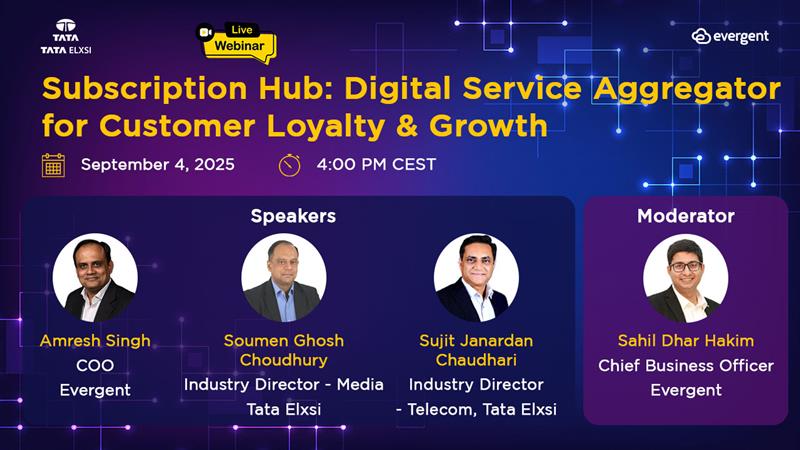 TATA
TATA ELXSI

Live
Webinar

evergent

Subscription Hub: Digital Service Aggregator for Customer Loyalty & Growth

September 4, 2025

4:00 PM CEST

Speakers

Amresh Singh
COO
Evergent

Soumen Ghosh Choudhury
Industry Director - Media
Tata Elxsi

Sujit Janardan Chaudhari
Industry Director - Telecom, Tata Elxsi

Moderator

Sahil Dhar Hakim
Chief Business Officer
Evergent